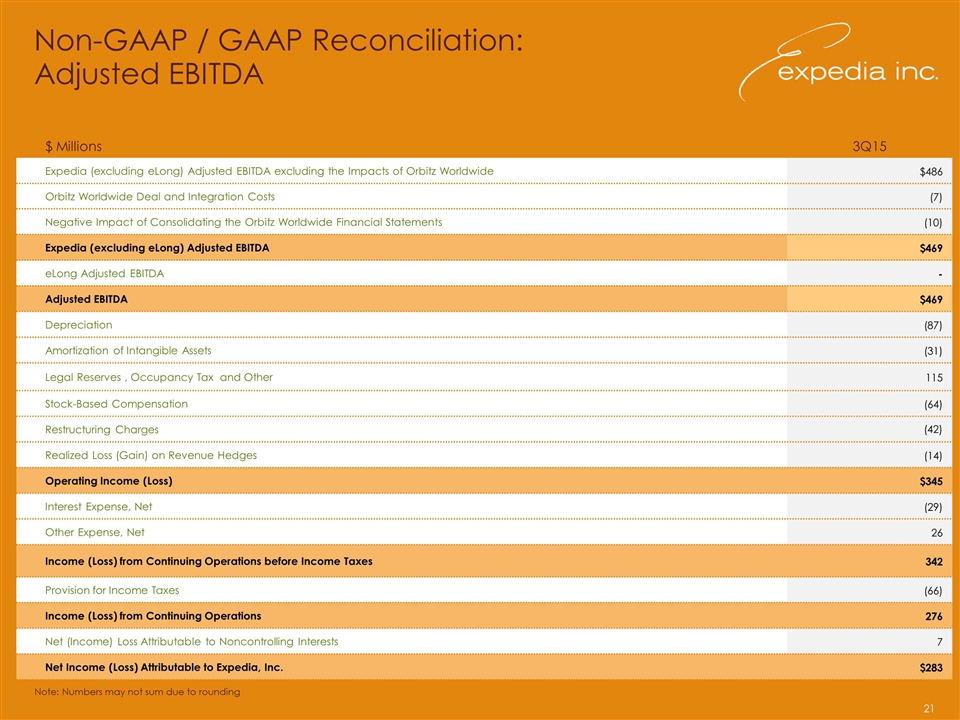 Non-GAAP / GAAP Reconciliation:
Adjusted EBITDA

expedia inc.

| $ Millions | 3Q15 |
|---|---|
| Expedia (excluding eLong) Adjusted EBITDA excluding the Impacts of Orbitz Worldwide | $486 |
| Orbitz Worldwide Deal and Integration Costs | (7) |
| Negative Impact of Consolidating the Orbitz Worldwide Financial Statements | (10) |
| Expedia (excluding eLong) Adjusted EBITDA | $469 |
| eLong Adjusted EBITDA | - |
| Adjusted EBITDA | $469 |
| Depreciation | (87) |
| Amortization of Intangible Assets | (31) |
| Legal Reserves , Occupancy Tax and Other | 115 |
| Stock-Based Compensation | (64) |
| Restructuring Charges | (42) |
| Realized Loss (Gain) on Revenue Hedges | (14) |
| Operating Income (Loss) | $345 |
| Interest Expense, Net | (29) |
| Other Expense, Net | 26 |
| Income (Loss) from Continuing Operations before Income Taxes | 342 |
| Provision for Income Taxes | (66) |
| Income (Loss) from Continuing Operations | 276 |
| Net (Income) Loss Attributable to Noncontrolling Interests | 7 |
| Net Income (Loss) Attributable to Expedia, Inc. | $283 |

Note: Numbers may not sum due to rounding

21